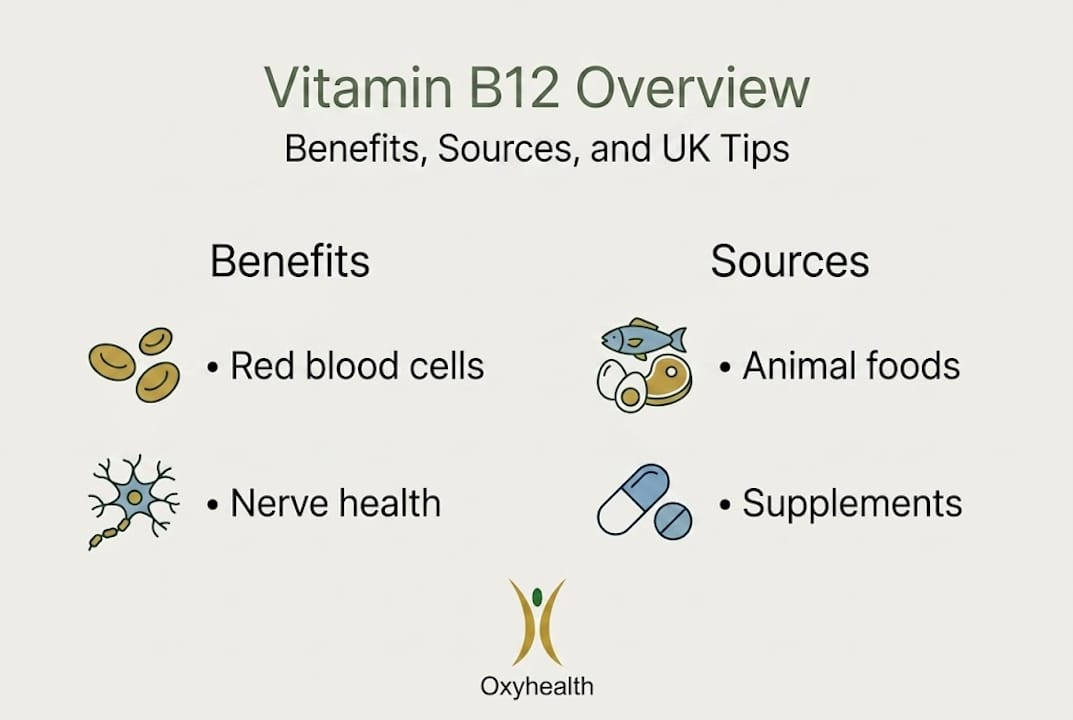 Vitamin B12 Overview
Benefits, Sources, and UK Tips

Benefits
• Red blood cells
• Nerve health

Sources
• Animal foods
• Supplements

Oxyhealth